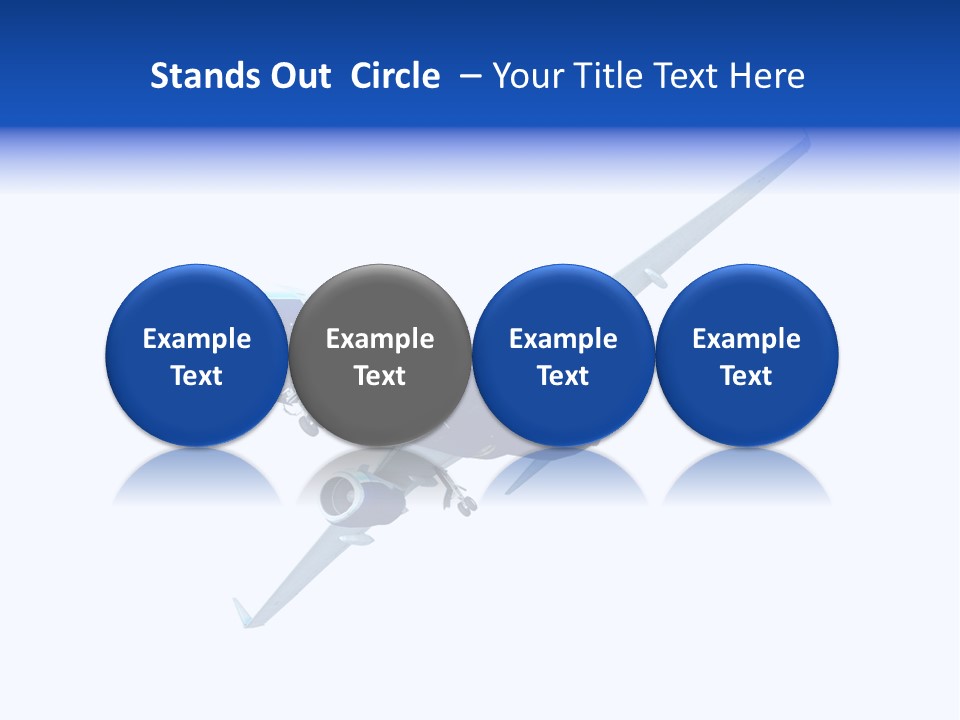 Stands Out Circle – Your Title Text Here

Example Text

Example Text

Example Text

Example Text